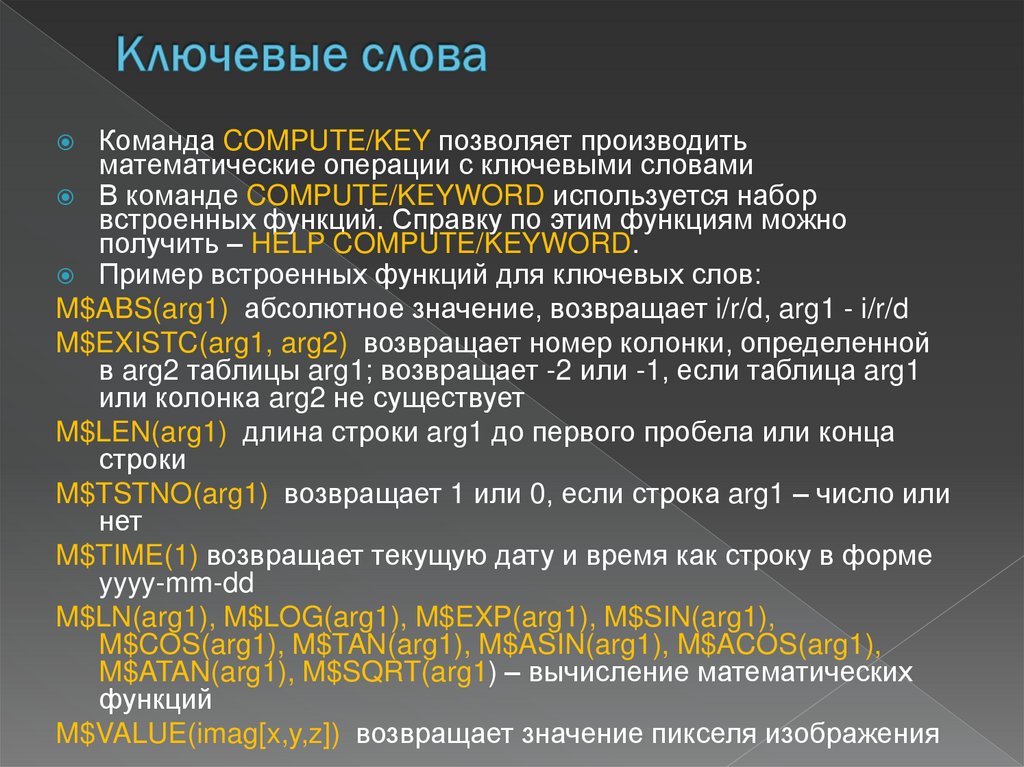 Ключевые слова

Команда COMPUTE/KEY позволяет производить математические операции с ключевыми словами

В команде COMPUTE/KEYWORD используется набор встроенных функций. Справку по этим функциям можно получить – HELP COMPUTE/KEYWORD.

Пример встроенных функций для ключевых слов:

M$ABS(arg1) абсолютное значение, возвращает i/r/d, arg1 - i/r/d

M$EXISTC(arg1, arg2) возвращает номер колонки, определенной в arg2 таблицы arg1; возвращает -2 или -1, если таблица arg1 или колонка arg2 не существует

M$LEN(arg1) длина строки arg1 до первого пробела или конца строки

M$TSTNO(arg1) возвращает 1 или 0, если строка arg1 – число или нет

M$TIME(1) возвращает текущую дату и время как строку в форме yyyy-mm-dd

M$LN(arg1), M$LOG(arg1), M$EXP(arg1), M$SIN(arg1), M$COS(arg1), M$TAN(arg1), M$ASIN(arg1), M$ACOS(arg1), M$ATAN(arg1), M$SQRT(arg1) – вычисление математических функций

M$VALUE(imag[x,y,z]) возвращает значение пикселя изображения